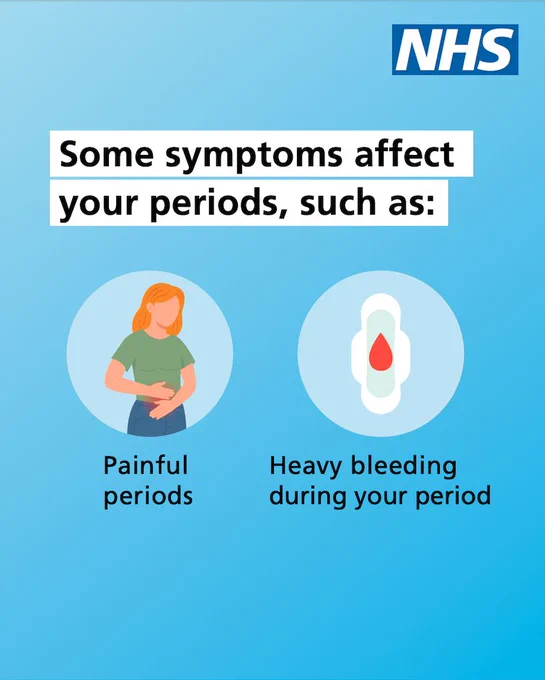 NHS

Some symptoms affect your periods, such as:

Painful periods

Heavy bleeding during your period